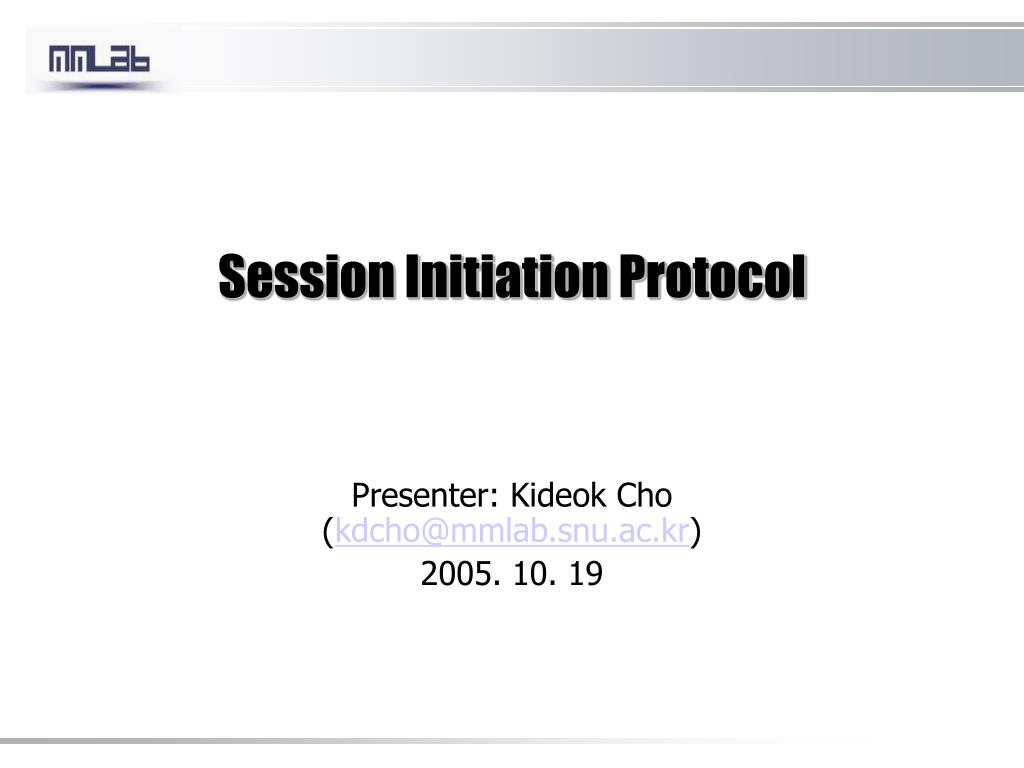 MMLab

Session Initiation Protocol

Presenter: Kideok Cho
(kdcho@mmlab.snu.ac.kr)
2005. 10. 19